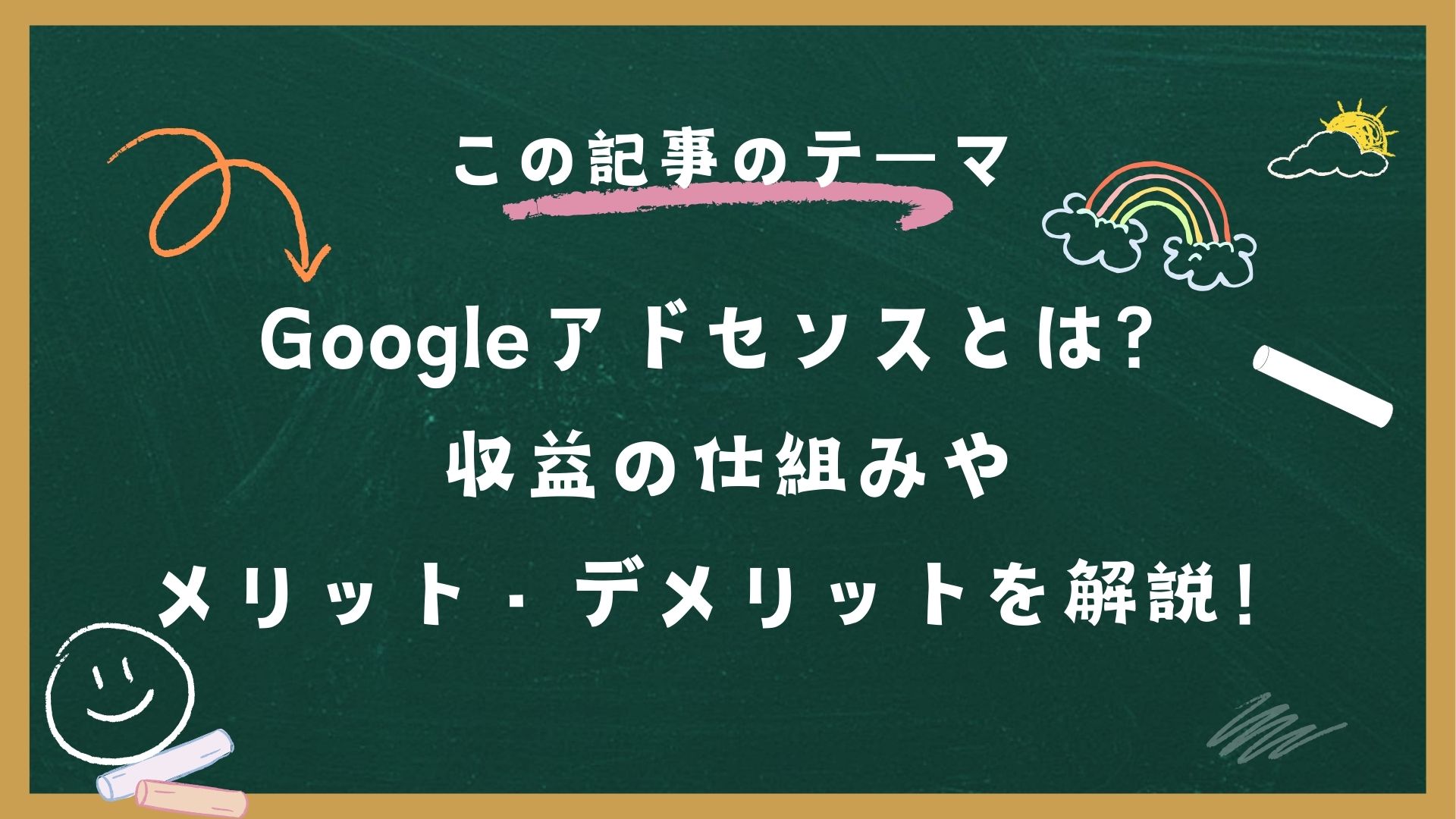 この記事のテーマ

Googleアドセンスとは?
収益の仕組みや
メリット・デメリットを解説!